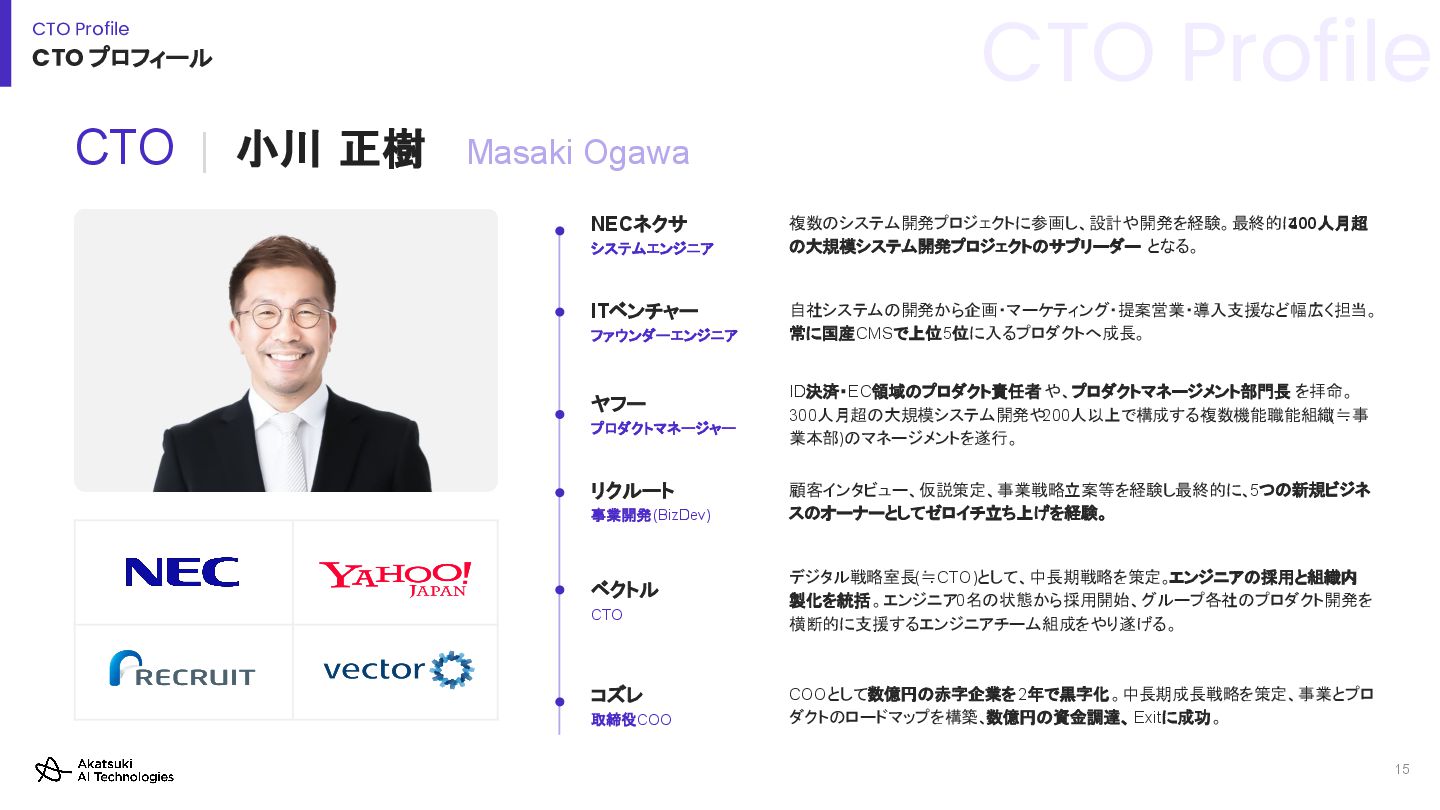 CTO Profile
CTO プロフィール

CTO Profile

CTO | 小川 正樹 Masaki Ogawa

NEC

YAHOO! JAPAN

RECRUIT

vector

NECネクサ
システムエンジニア

複数のシステム開発プロジェクトに参画し、設計や開発を経験。最終的に400人月超の大規模システム開発プロジェクトのサブリーダー となる。

ITベンチャー
ファウンダーエンジニア

自社システムの開発から企画・マーケティング・提案営業・導入支援など幅広く担当。常に国産CMSで上位5位に入るプロダクトへ成長。

ヤフー
プロダクトマネージャー

ID決済・EC領域のプロダクト責任者 や、プロダクトマネージメント部門長 を拝命。300人月超の大規模システム開発や200人以上で構成する複数機能職能組織(≒事業本部)のマネージメントを遂行。

リクルート
事業開発(BizDev)

顧客インタビュー、仮説策定、事業戦略立案等を経験し最終的に、5つの新規ビジネスのオーナーとしてゼロイチ立ち上げを経験。

ベクトル
CTO

デジタル戦略室長(≒CTO)として、中長期戦略を策定。エンジニアの採用と組織内製化を統括 。エンジニア0名の状態から採用開始、グループ各社のプロダクト開発を横断的に支援するエンジニアチーム組成をやり遂げる。

コズレ
取締役COO

COOとして数億円の赤字企業を2年で黒字化 。中長期成長戦略を策定、事業とプロダクトのロードマップを構築、数億円の資金調達、Exitに成功 。

Akatsuki AI Technologies

15